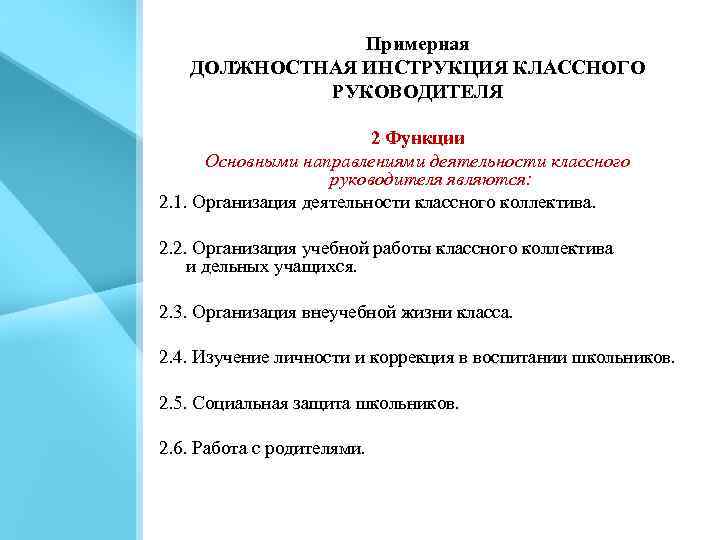 Примерная
ДОЛЖНОСТНАЯ ИНСТРУКЦИЯ КЛАССНОГО РУКОВОДИТЕЛЯ

2 Функции

Основными направлениями деятельности классного руководителя являются:

2.1. Организация деятельности классного коллектива.

2.2. Организация учебной работы классного коллектива и дельных учащихся.

2.3. Организация внеучебной жизни класса.

2.4. Изучение личности и коррекция в воспитании школьников.

2.5. Социальная защита школьников.

2.6. Работа с родителями.